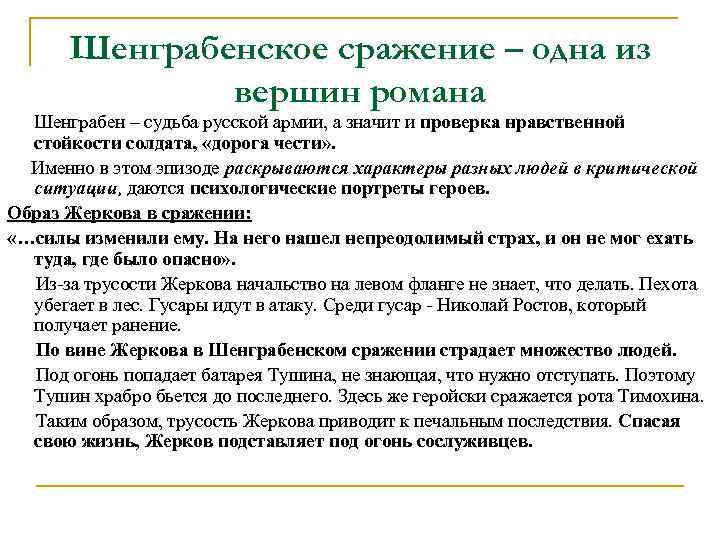 Шенграбенское сражение – одна из вершин романа

Шенграбен – судьба русской армии, а значит и проверка нравственной стойкости солдата, «дорога чести».

Именно в этом эпизоде раскрываются характеры разных людей в критической ситуации, даются психологические портреты героев.

Образ Жеркова в сражении:

«…силы изменили ему. На него нашел непреодолимый страх, и он не мог ехать туда, где было опасно».

Из-за трусости Жеркова начальство на левом фланге не знает, что делать. Пехота убегает в лес. Гусары идут в атаку. Среди гусар - Николай Ростов, который получает ранение.

По вине Жеркова в Шенграбенском сражении страдает множество людей.

Под огонь попадает батарея Тушина, не знающая, что нужно отступать. Поэтому Тушин храбро бьется до последнего. Здесь же геройски сражается рота Тимохина.

Таким образом, трусость Жеркова приводит к печальным последствия. Спасая свою жизнь, Жерков подставляет под огонь сослуживцев.